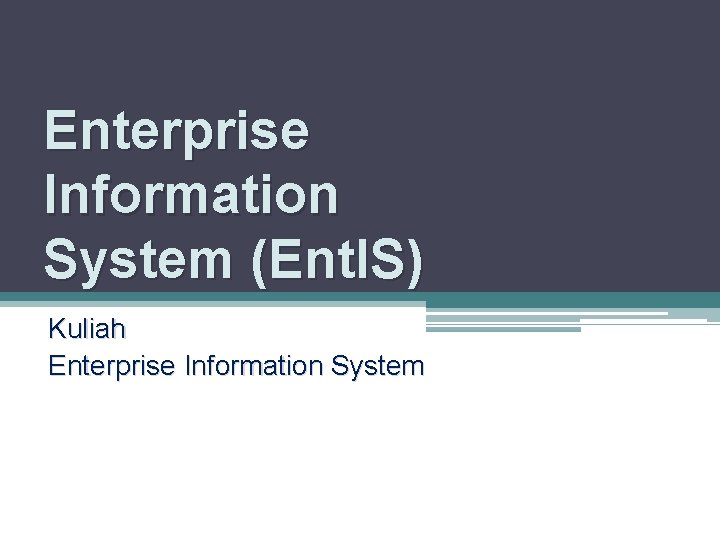 Enterprise Information System (EntIS)

Kuliah
Enterprise Information System